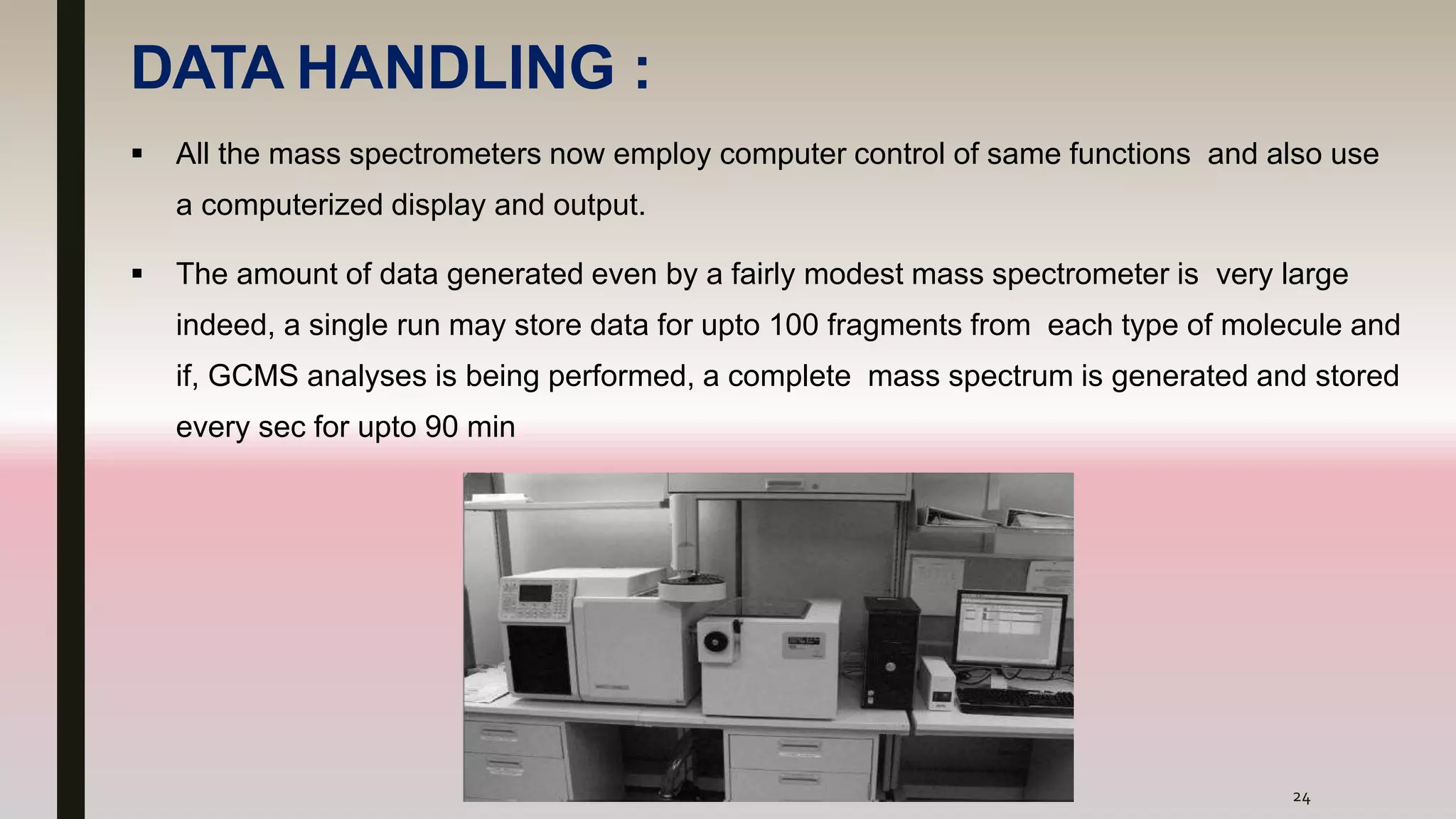 DATA HANDLING :

▪ All the mass spectrometers now employ computer control of same functions and also use a computerized display and output.

▪ The amount of data generated even by a fairly modest mass spectrometer is very large indeed, a single run may store data for upto 100 fragments from each type of molecule and if, GCMS analyses is being performed, a complete mass spectrum is generated and stored every sec for upto 90 min

24